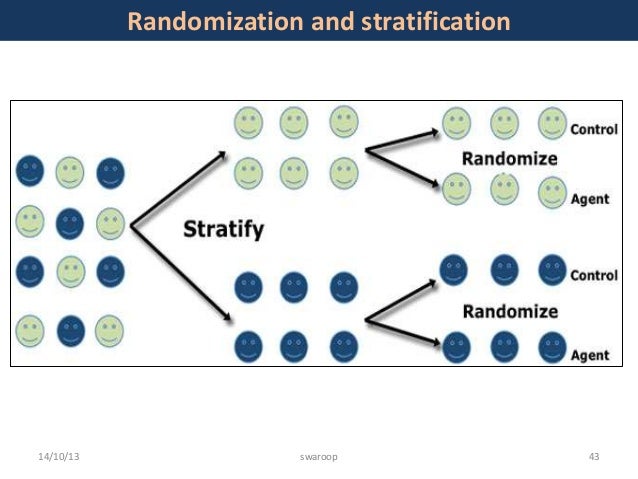 Randomization and stratification

Stratify

Control

Randomize

Agent

Control

Randomize

Agent

14/10/13

swaroop

43